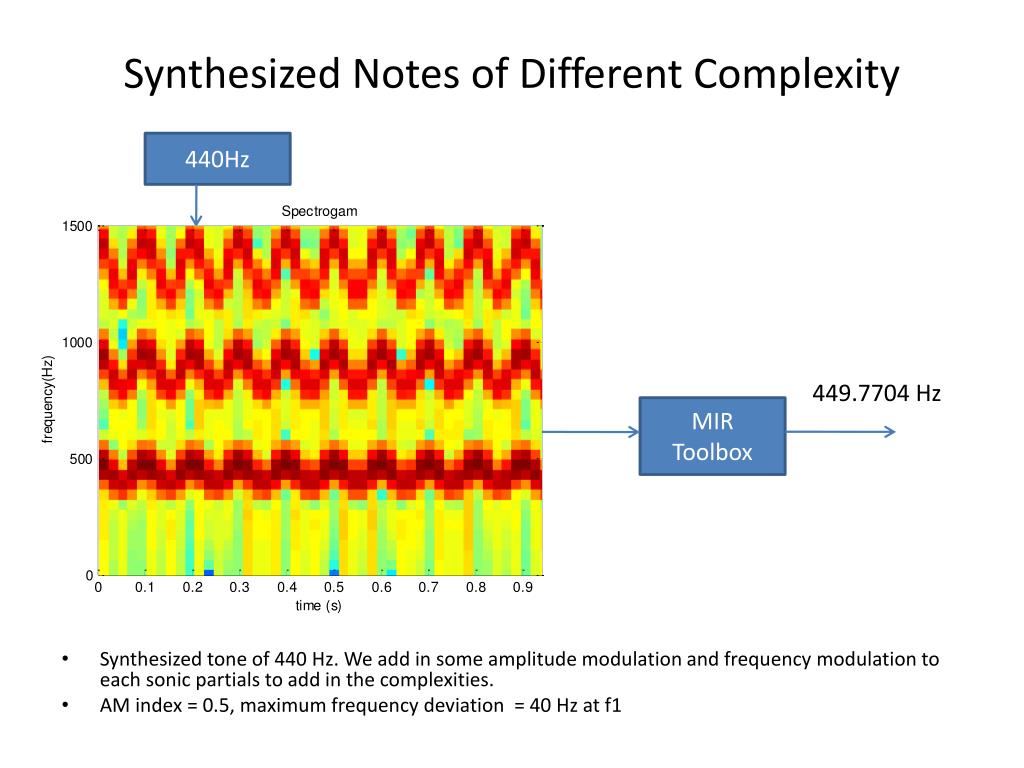 Synthesized Notes of Different Complexity

440Hz

Spectrogam

1500

1000

500

0

frequency(Hz)

0 0.1 0.2 0.3 0.4 0.5 0.6 0.7 0.8 0.9

time (s)

MIR Toolbox

449.7704 Hz

• Synthesized tone of 440 Hz. We add in some amplitude modulation and frequency modulation to each sonic partials to add in the complexities.
• AM index = 0.5, maximum frequency deviation = 40 Hz at f1